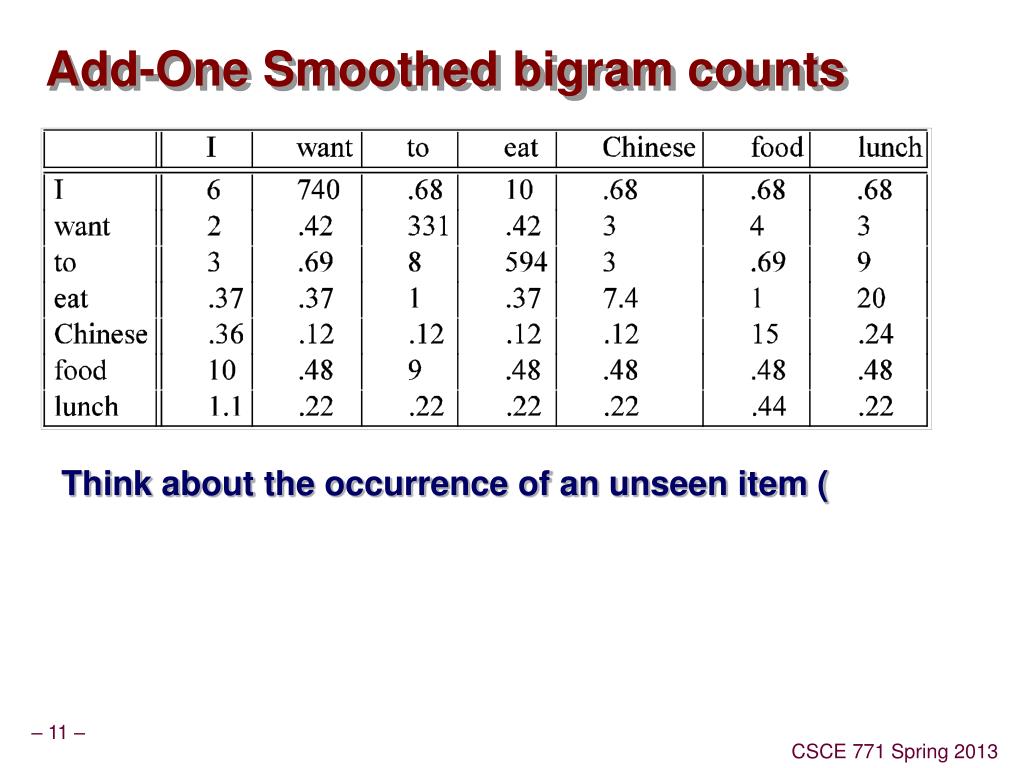 Add-One Smoothed bigram counts

| | I | want | to | eat | Chinese | food | lunch |
|---|---|---|---|---|---|---|---|
| I | 6 | 740 | .68 | 10 | .68 | .68 | .68 |
| want | 2 | .42 | 331 | .42 | 3 | 4 | 3 |
| to | 3 | .69 | 8 | 594 | 3 | .69 | 9 |
| eat | .37 | .37 | 1 | .37 | 7.4 | 1 | 20 |
| Chinese | .36 | .12 | .12 | .12 | .12 | 15 | .24 |
| food | 10 | .48 | 9 | .48 | .48 | .48 | .48 |
| lunch | 1.1 | .22 | .22 | .22 | .22 | .44 | .22 |

Think about the occurrence of an unseen item (

– 11 –

CSCE 771 Spring 2013